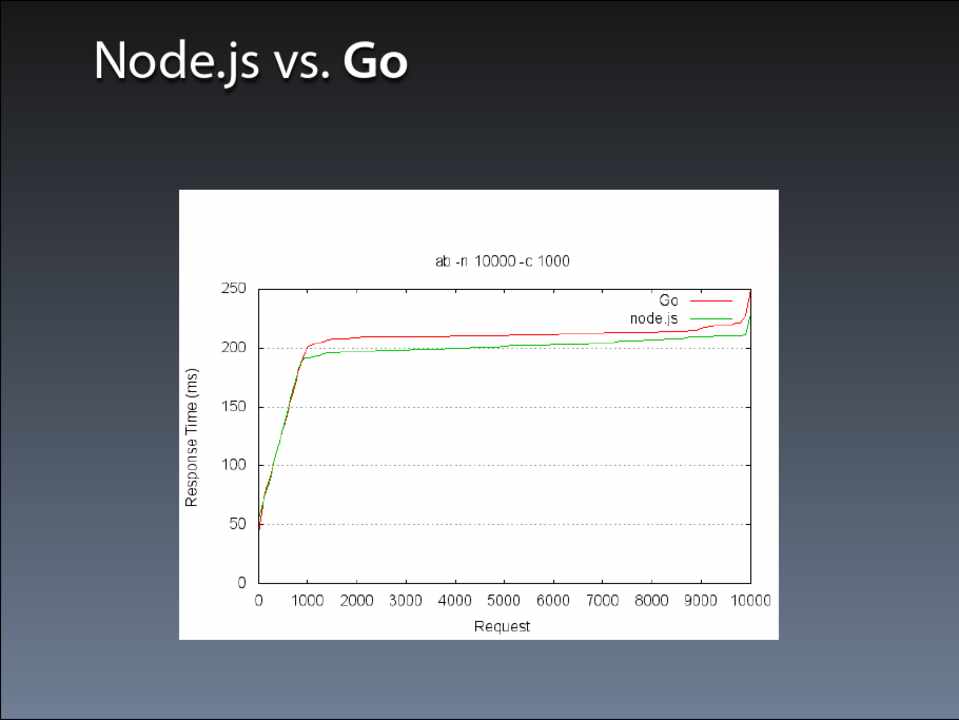 Node.js vs. Go

ab -n 10000 -c 1000

Go
node.js

Response Time (ms)

250
200
150
100
50
0

0 1000 2000 3000 4000 5000 6000 7000 8000 9000 10000

Request